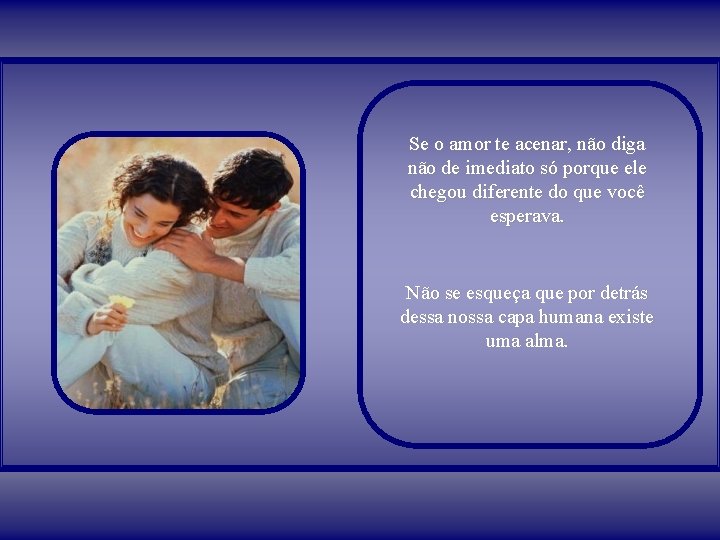 Se o amor te acenar, não diga não de imediato só porque ele chegou diferente do que você esperava.

Não se esqueça que por detrás dessa nossa capa humana existe uma alma.